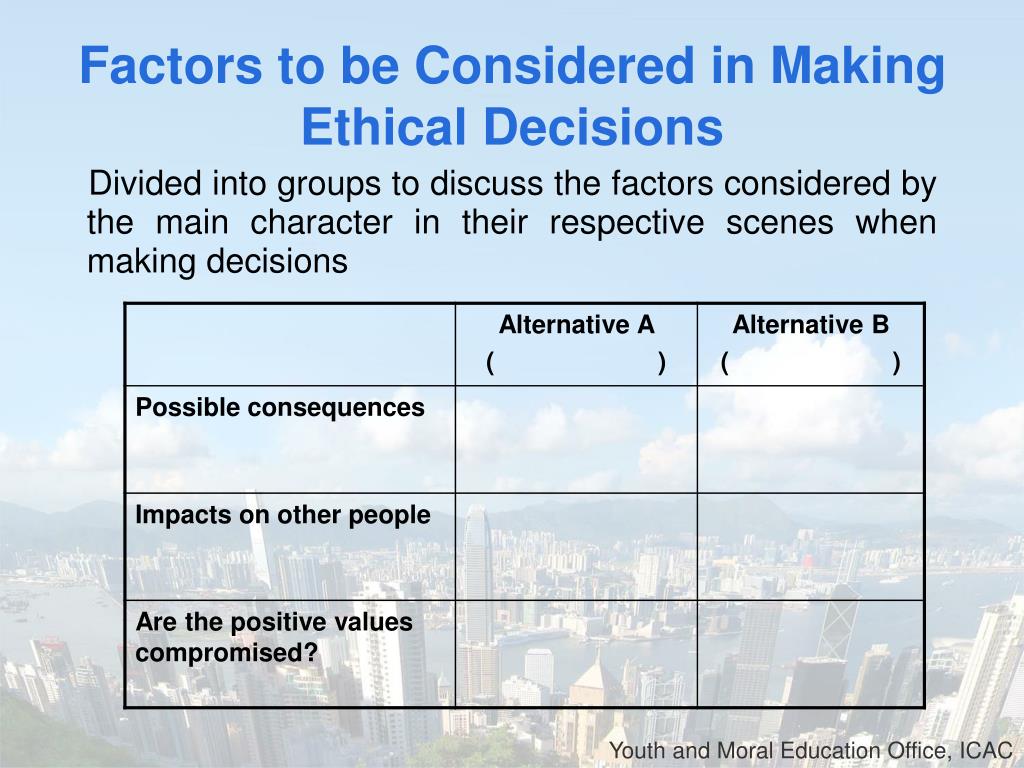 Factors to be Considered in Making Ethical Decisions

Divided into groups to discuss the factors considered by the main character in their respective scenes when making decisions

| | Alternative A ( ) | Alternative B ( ) |
|---|---|---|
| Possible consequences | | |
| Impacts on other people | | |
| Are the positive values compromised? | | |

Youth and Moral Education Office, ICAC